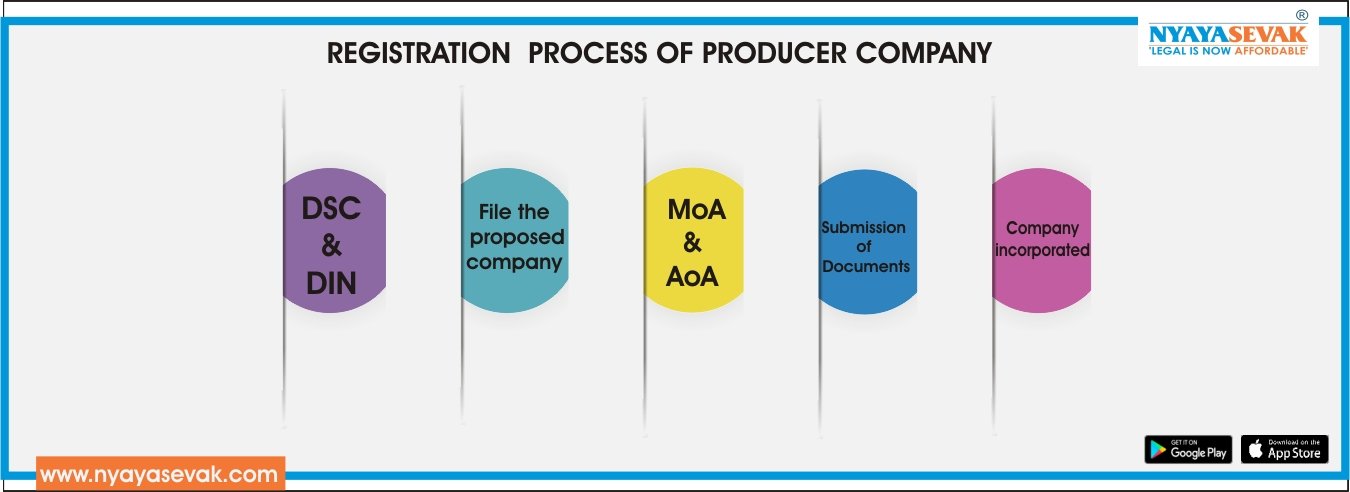 NYAYASEVAK®
'LEGAL IS NOW AFFORDABLE'

REGISTRATION PROCESS OF PRODUCER COMPANY

DSC & DIN

File the proposed company

MoA & AoA

Submission of Documents

Company incorporated

www.nyayasevak.com

GET IT ON Google Play

Download on the App Store